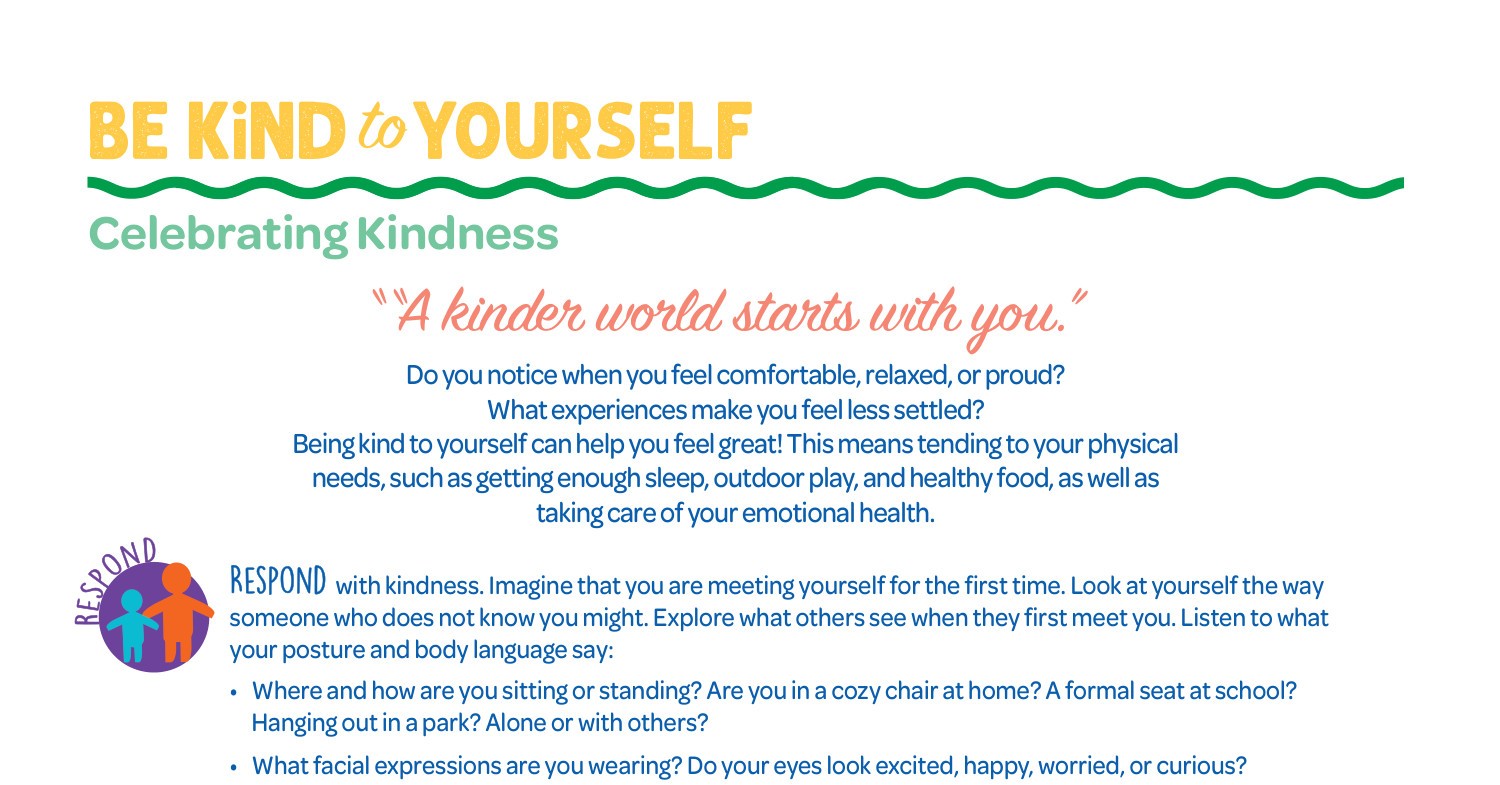 BE KiND to YOURSELF

Celebrating Kindness

""A kinder world starts with you."

Do you notice when you feel comfortable, relaxed, or proud? What experiences make you feel less settled? Being kind to yourself can help you feel great! This means tending to your physical needs, such as getting enough sleep, outdoor play, and healthy food, as well as taking care of your emotional health.

RESPOND

RESPOND with kindness. Imagine that you are meeting yourself for the first time. Look at yourself the way someone who does not know you might. Explore what others see when they first meet you. Listen to what your posture and body language say:

• Where and how are you sitting or standing? Are you in a cozy chair at home? A formal seat at school? Hanging out in a park? Alone or with others?

• What facial expressions are you wearing? Do your eyes look excited, happy, worried, or curious?